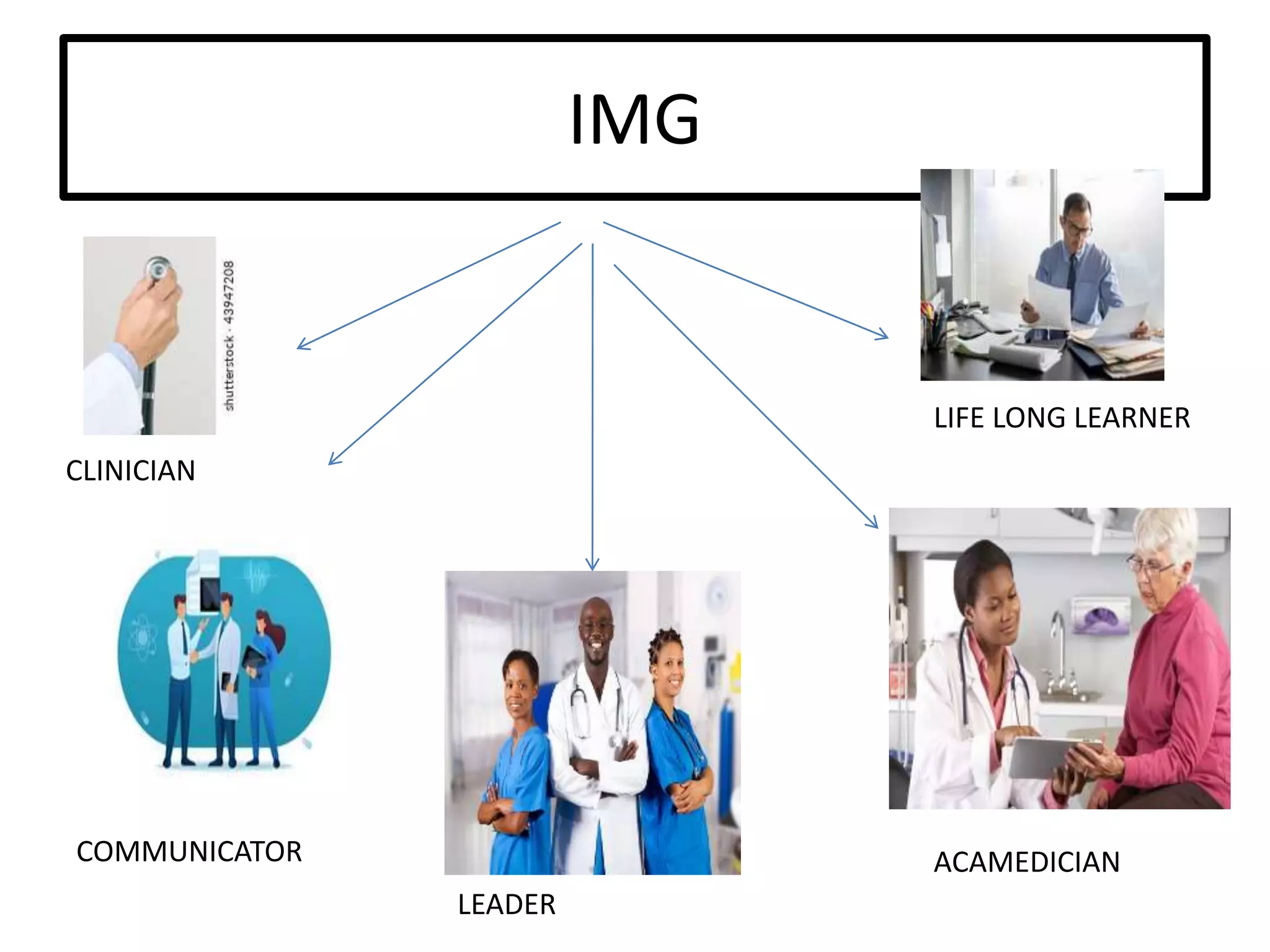 IMG

shutterstock · 43947208

CLINICIAN

LIFE LONG LEARNER

COMMUNICATOR

LEADER

ACAMEDICIAN